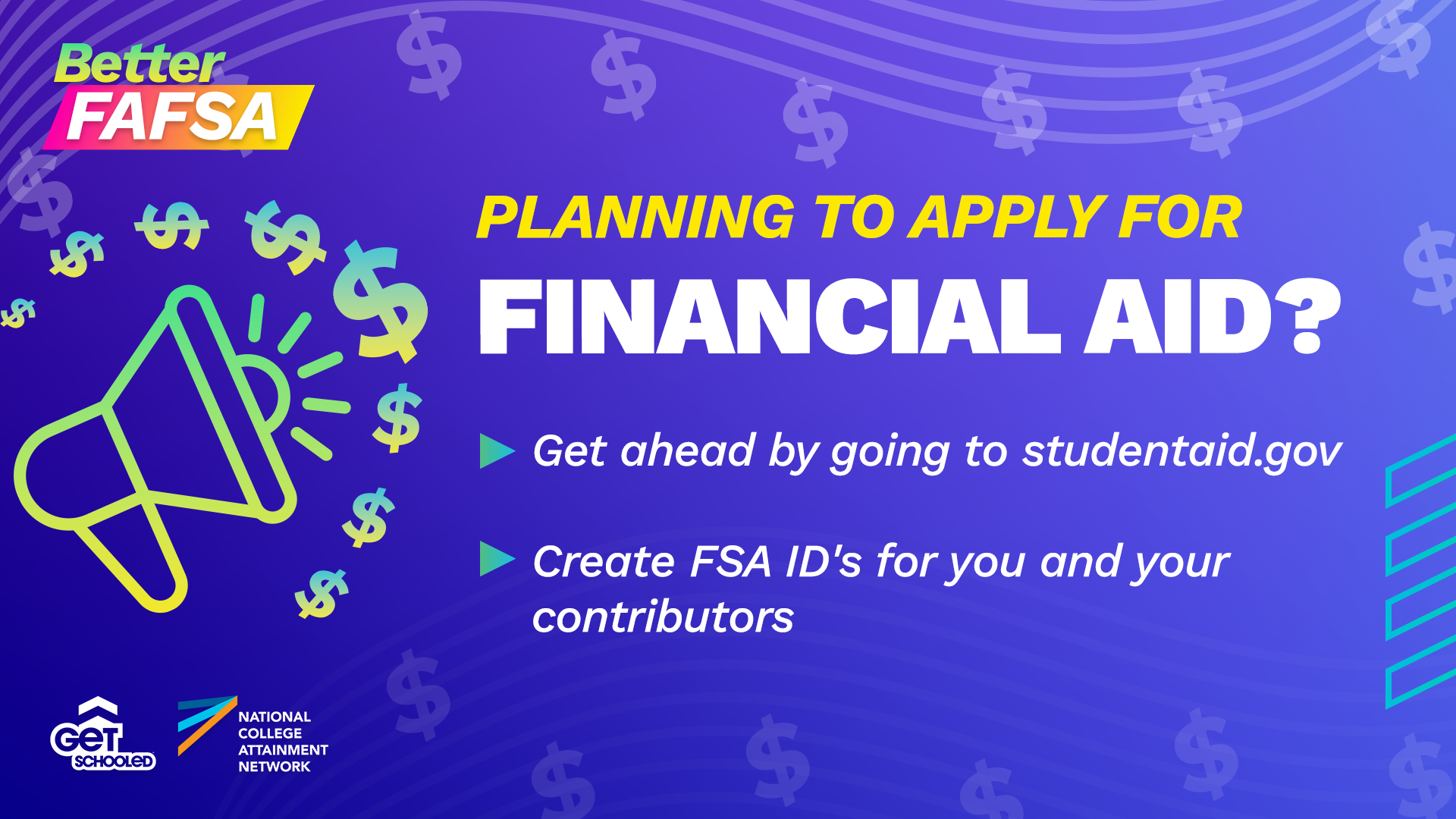 Better FAFSA

PLANNING TO APPLY FOR FINANCIAL AID?

Get ahead by going to studentaid.gov

Create FSA ID's for you and your contributors

GET SCHOOLED

NATIONAL COLLEGE ATTAINMENT NETWORK